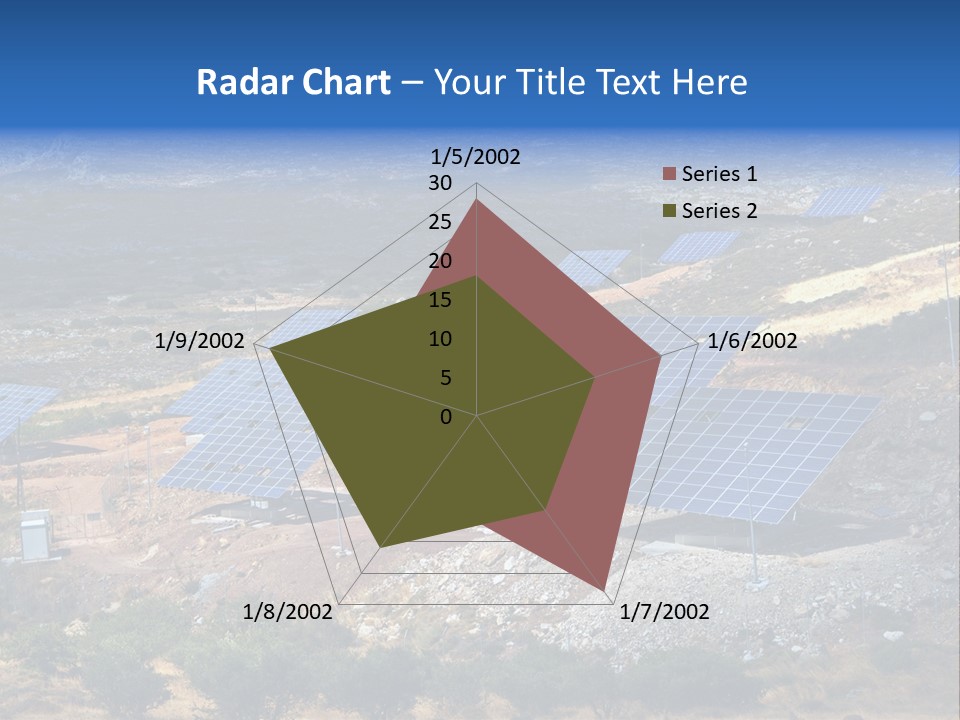 Radar Chart – Your Title Text Here

1/5/2002
30
25
20
15
10
5
0
1/6/2002
1/7/2002
1/8/2002
1/9/2002

Series 1
Series 2